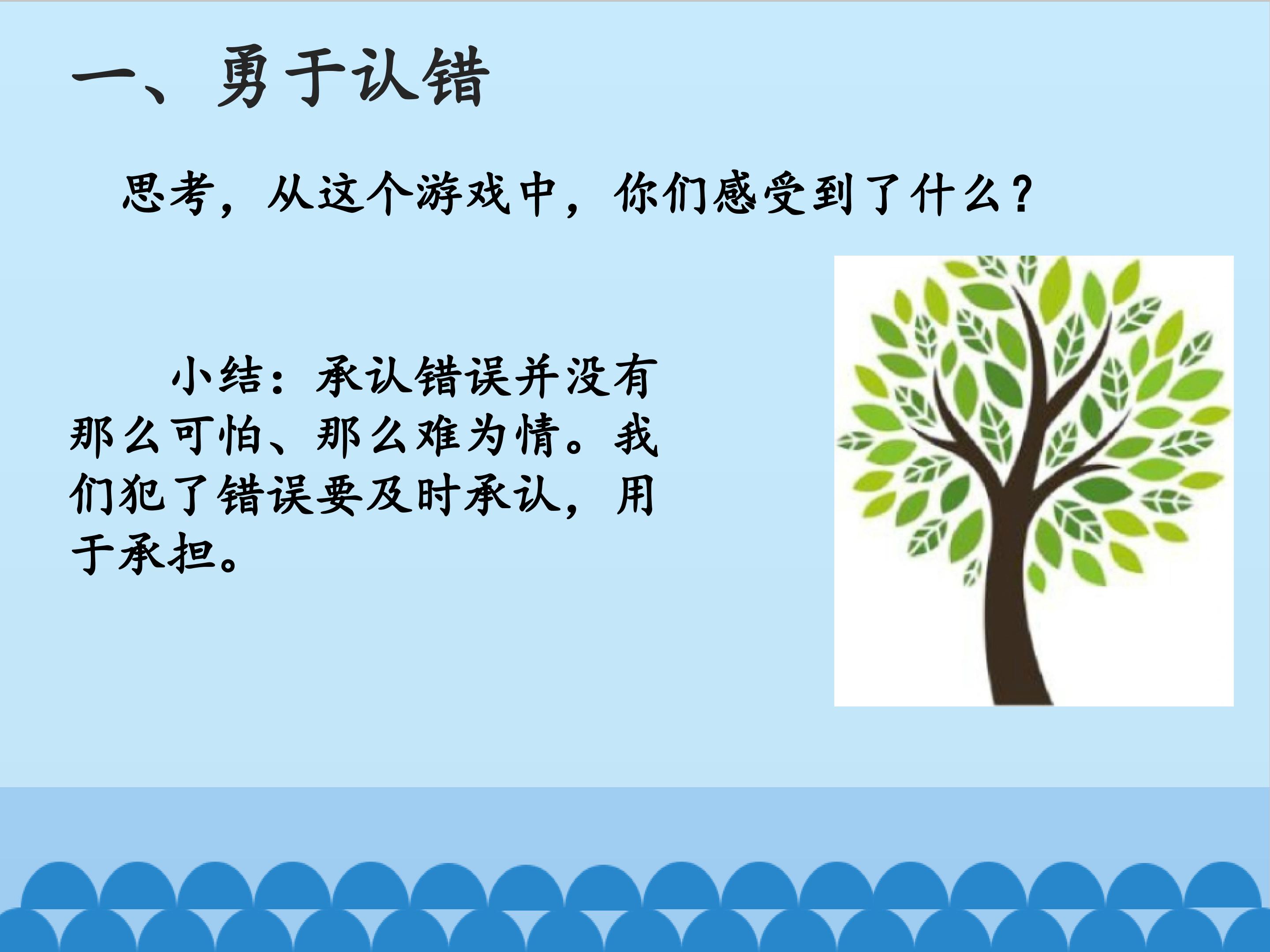 一、勇于认错

思考，从这个游戏中，你们感受到了什么？

小结：承认错误并没有那么可怕、那么难为情。我们犯了错误要及时承认，用于承担。